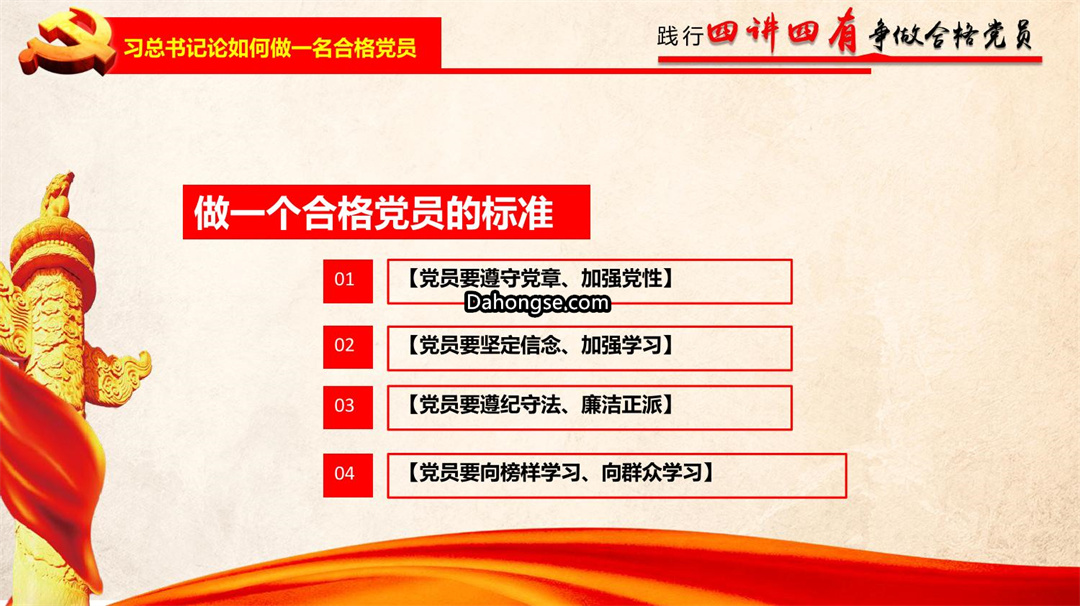 习总书记论如何做一名合格党员

践行四讲四有争做合格党员

做一个合格党员的标准

01 【党员要遵守党章、加强党性】

Dahongse.com

02 【党员要坚定信念、加强学习】

03 【党员要遵纪守法、廉洁正派】

04 【党员要向榜样学习、向群众学习】